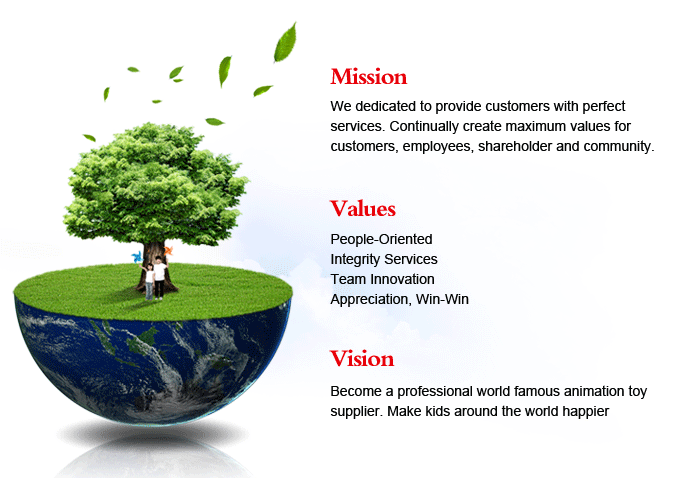 Mission

We dedicated to provide customers with perfect services. Continually create maximum values for customers, employees, shareholder and community.

Values

People-Oriented
Integrity Services
Team Innovation
Appreciation, Win-Win

Vision

Become a professional world famous animation toy supplier. Make kids around the world happier